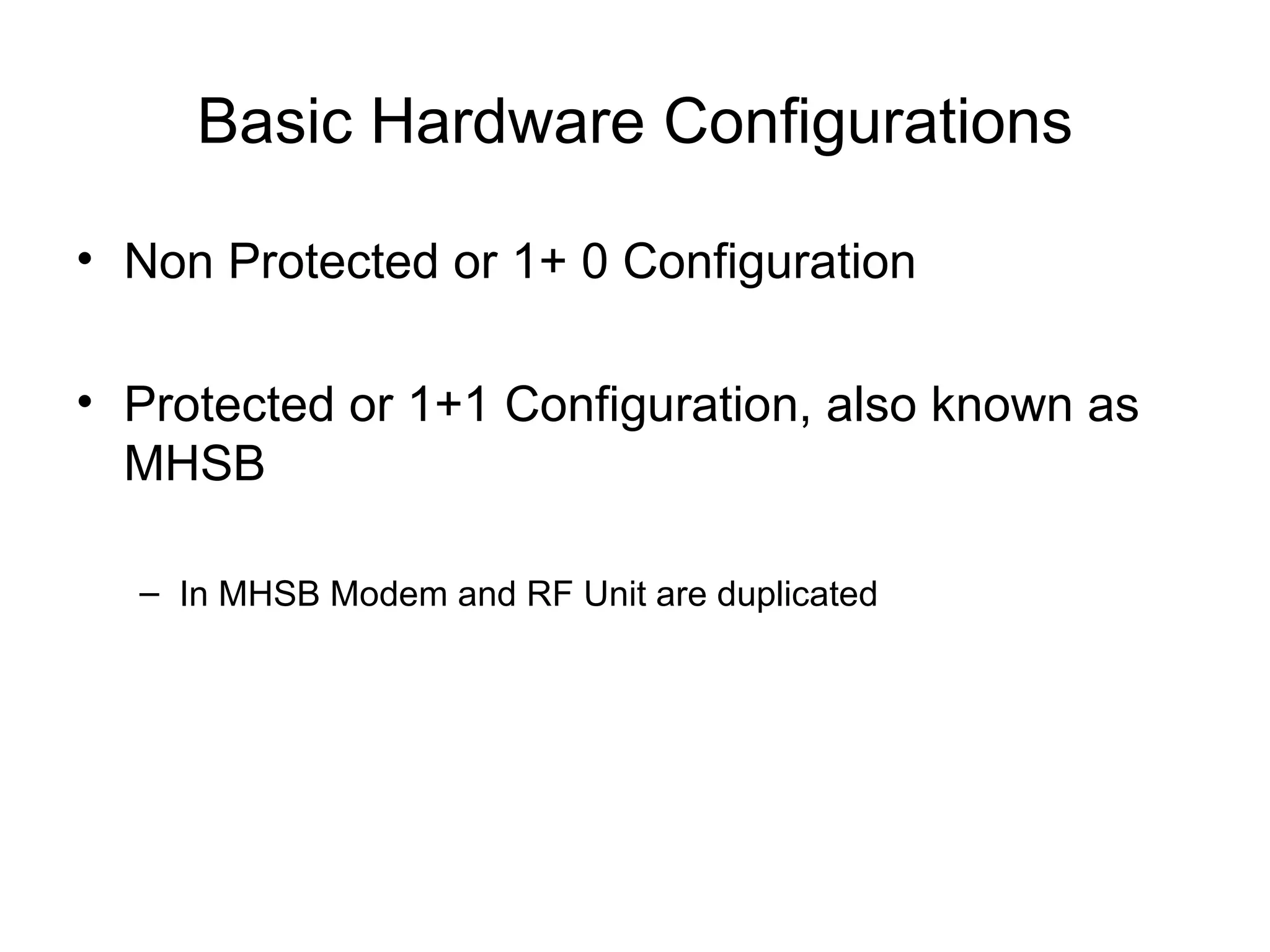 Basic Hardware Configurations

• Non Protected or 1+ 0 Configuration

• Protected or 1+1 Configuration, also known as MHSB

– In MHSB Modem and RF Unit are duplicated